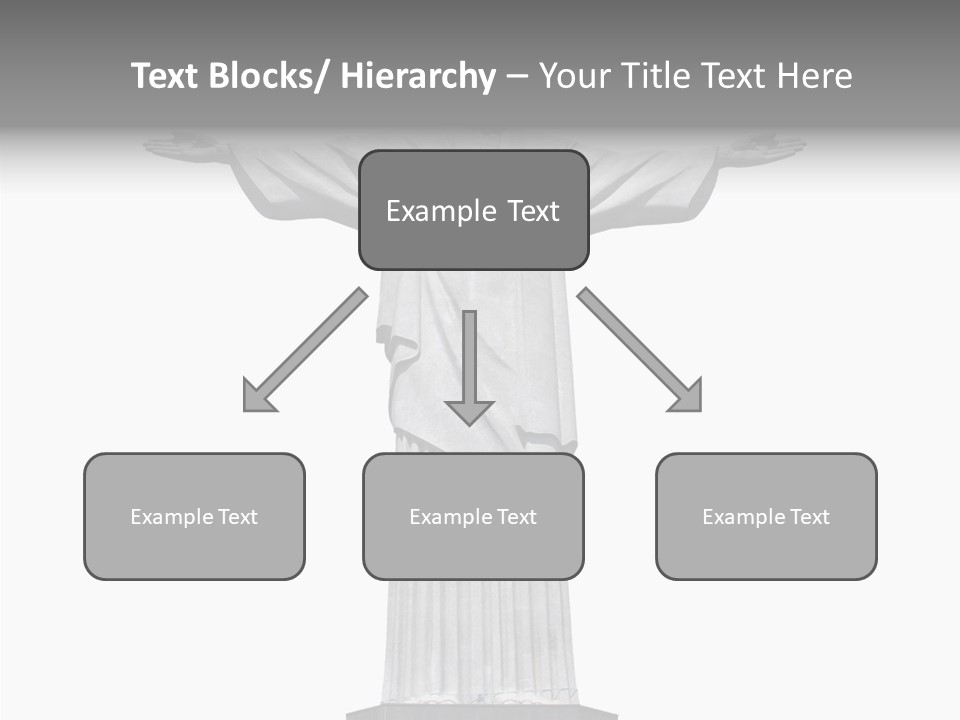 Text Blocks/ Hierarchy – Your Title Text Here

Example Text

Example Text

Example Text

Example Text